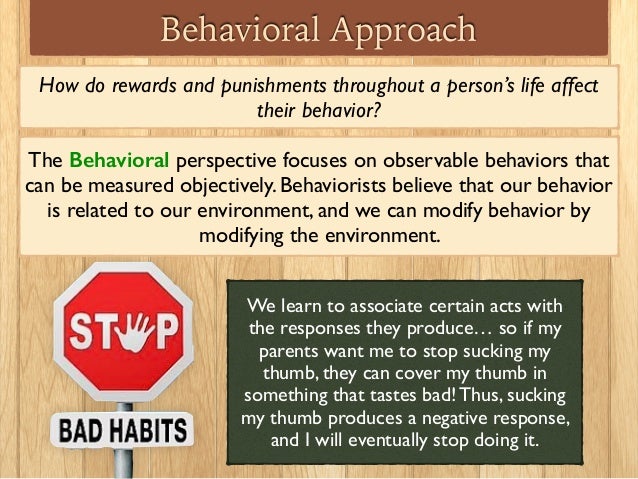 Behavioral Approach

How do rewards and punishments throughout a person's life affect their behavior?

The Behavioral perspective focuses on observable behaviors that can be measured objectively. Behaviorists believe that our behavior is related to our environment, and we can modify behavior by modifying the environment.

STOP

BAD HABITS

We learn to associate certain acts with the responses they produce… so if my parents want me to stop sucking my thumb, they can cover my thumb in something that tastes bad! Thus, sucking my thumb produces a negative response, and I will eventually stop doing it.